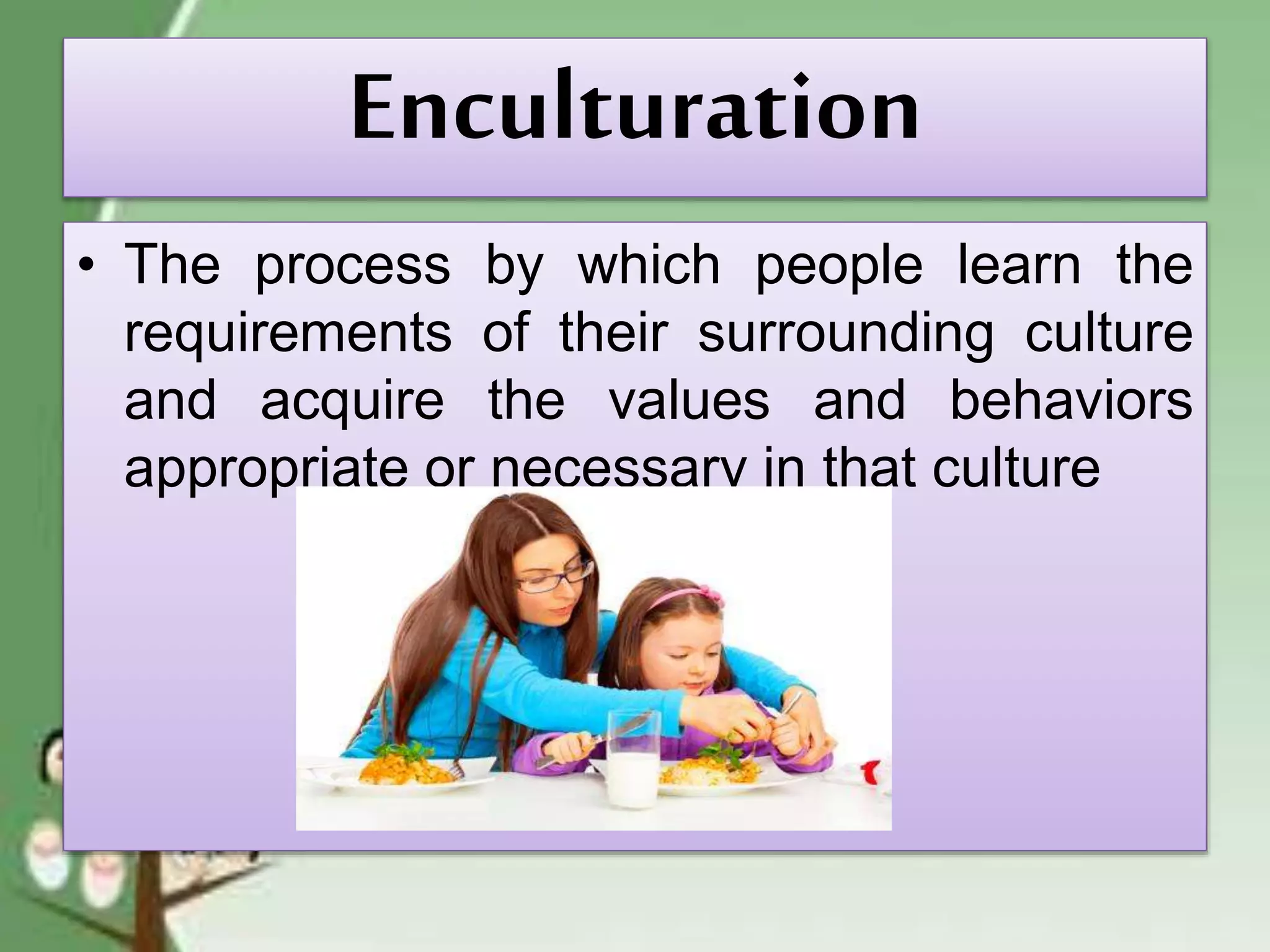 Enculturation

• The process by which people learn the requirements of their surrounding culture and acquire the values and behaviors appropriate or necessary in that culture